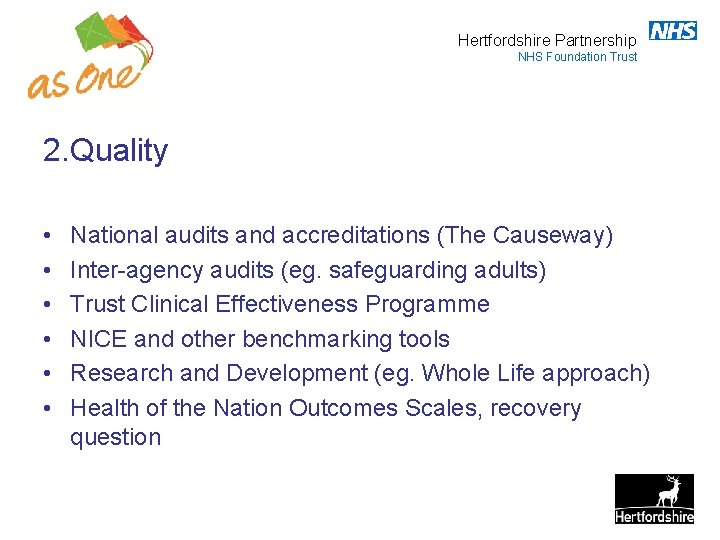 as One

Hertfordshire Partnership NHS
NHS Foundation Trust

2.Quality

• National audits and accreditations (The Causeway)
• Inter-agency audits (eg. safeguarding adults)
• Trust Clinical Effectiveness Programme
• NICE and other benchmarking tools
• Research and Development (eg. Whole Life approach)
• Health of the Nation Outcomes Scales, recovery question

Hertfordshire